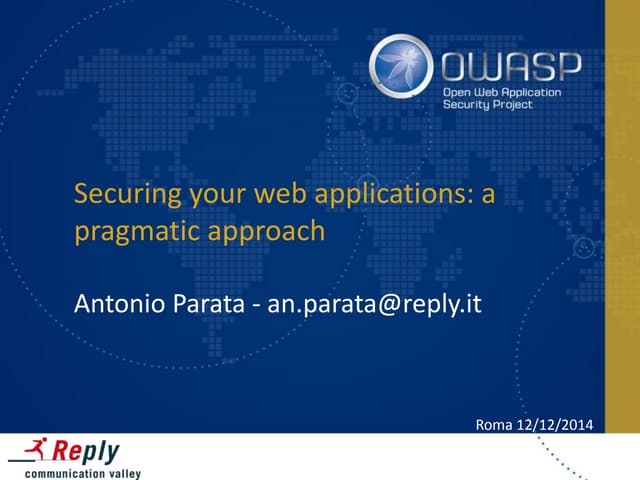 OWASP
Open Web Application Security Project

Securing your web applications: a pragmatic approach

Antonio Parata - an.parata@reply.it

Roma 12/12/2014

Reply
communication valley